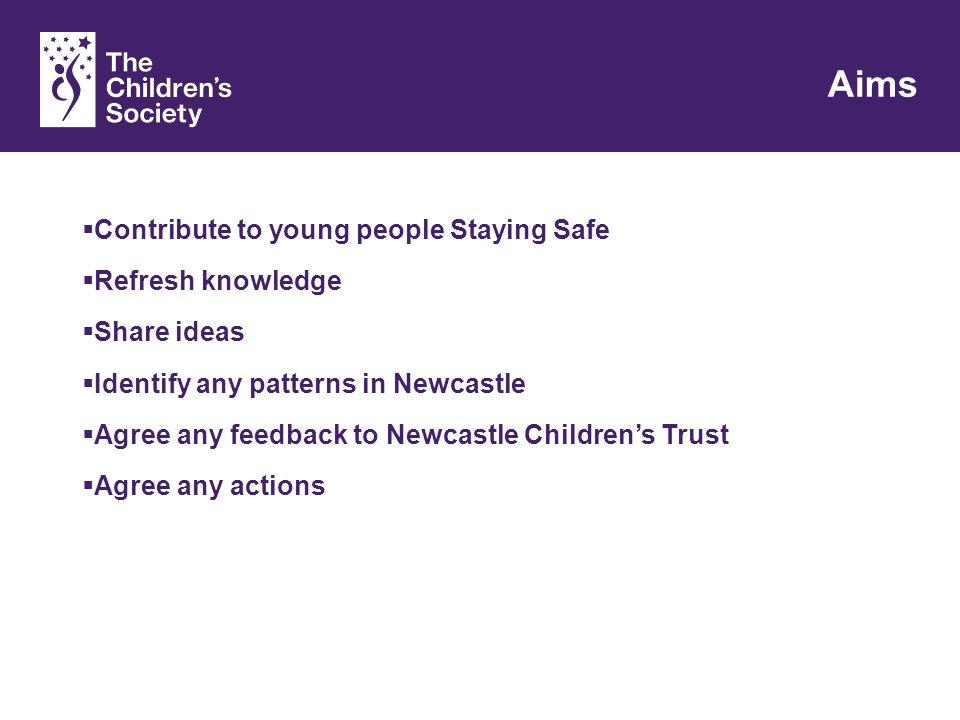 The Children's Society

Aims

▪Contribute to young people Staying Safe

▪Refresh knowledge

▪Share ideas

▪Identify any patterns in Newcastle

▪Agree any feedback to Newcastle Children's Trust

▪Agree any actions